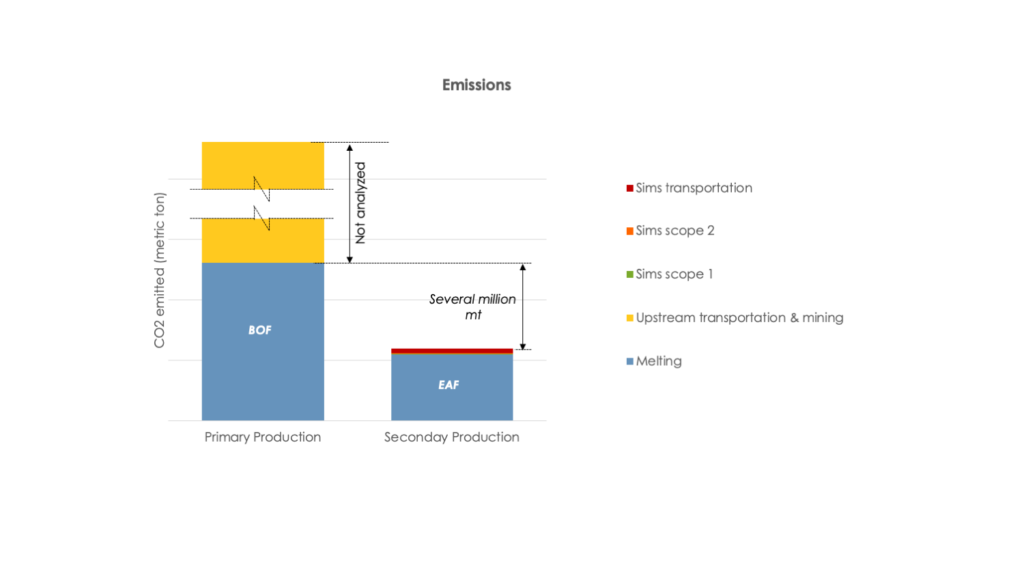 Emissions

CO2 emitted (metric ton)

Not analyzed

Several million mt

BOF

EAF

Primary Production

Seconday Production

Sims transportation

Sims scope 2

Sims scope 1

Upstream transportation & mining

Melting